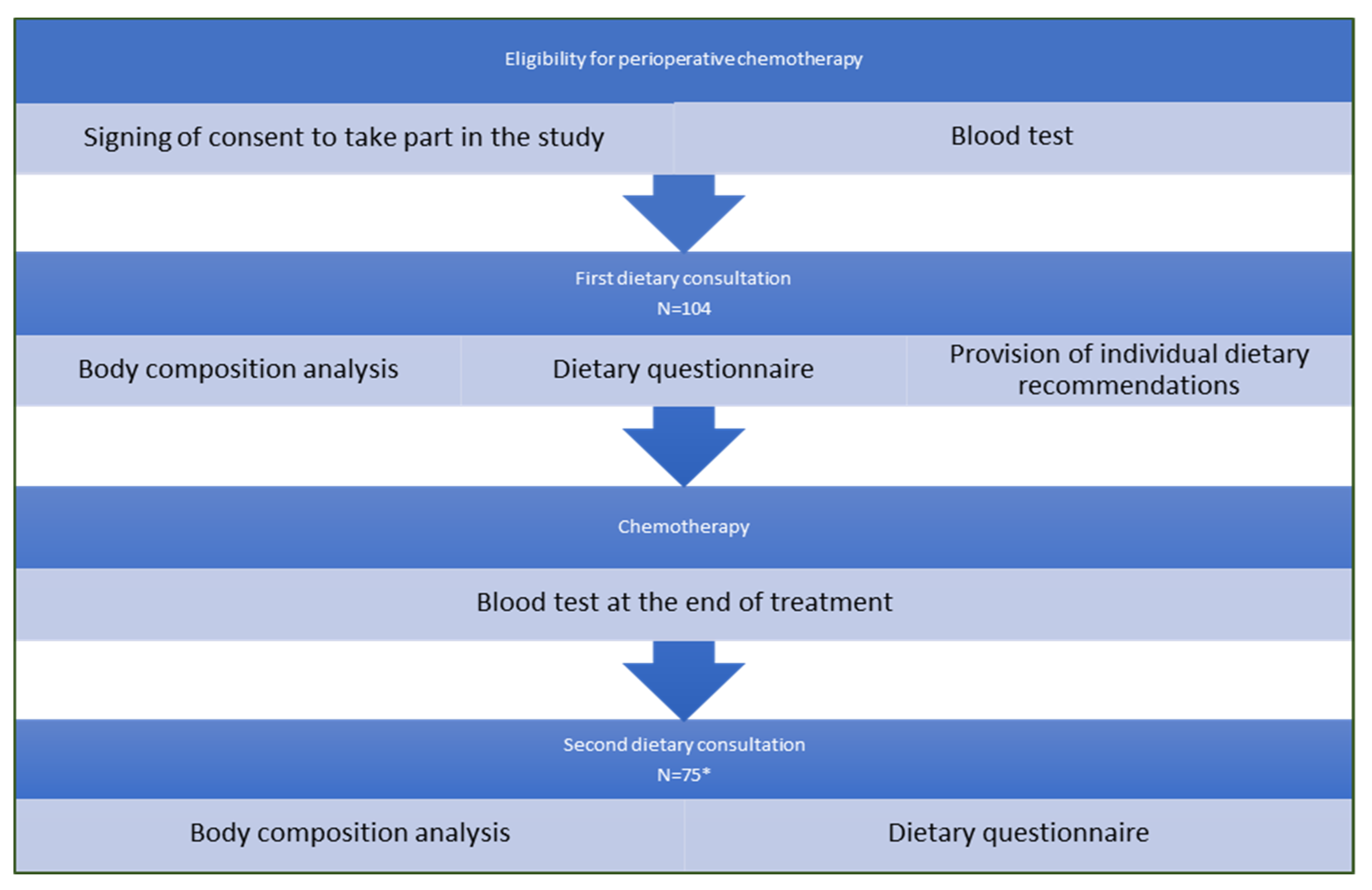 Eligibility for perioperative chemotherapy

Signing of consent to take part in the study

Blood test

First dietary consultation
N=104

Body composition analysis

Dietary questionnaire

Provision of individual dietary recommendations

Chemotherapy

Blood test at the end of treatment

Second dietary consultation
N=75*

Body composition analysis

Dietary questionnaire